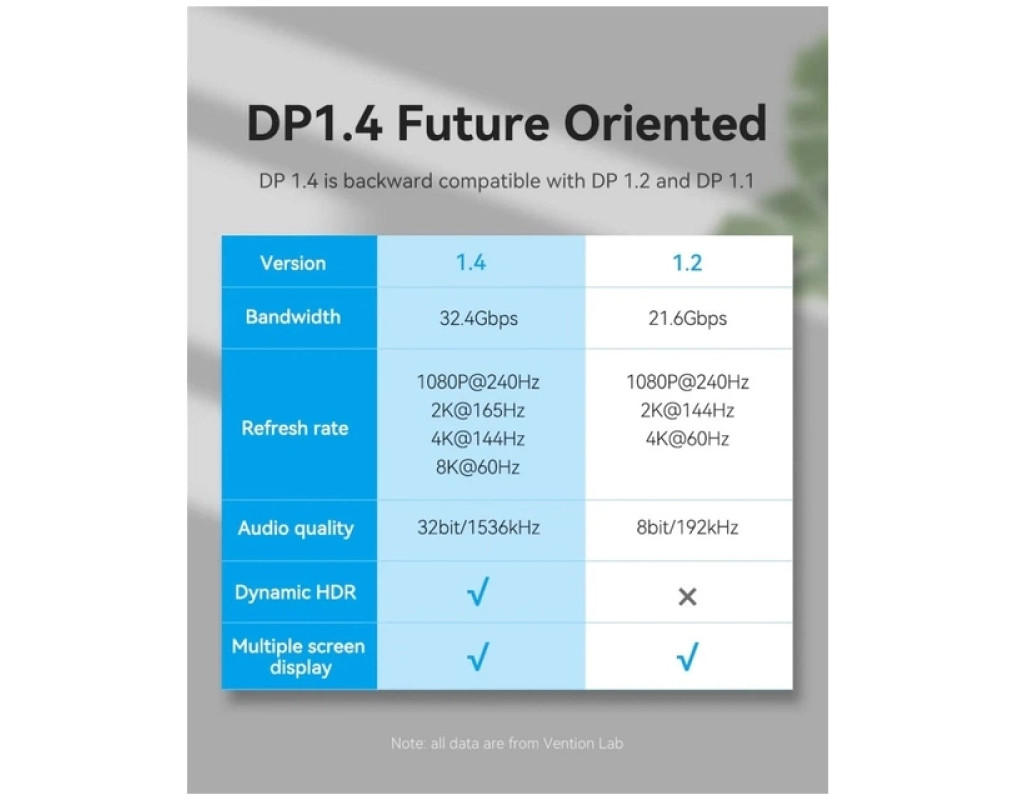 DP1.4 Future Oriented

DP 1.4 is backward compatible with DP 1.2 and DP 1.1

| Version | 1.4 | 1.2 |
|---|---|---|
| Bandwidth | 32.4Gbps | 21.6Gbps |
| Refresh rate | 1080P@240Hz 2K@165Hz 4K@144Hz 8K@60Hz | 1080P@240Hz 2K@144Hz 4K@60Hz |
| Audio quality | 32bit/1536kHz | 8bit/192kHz |
| Dynamic HDR | √ | × |
| Multiple screen display | √ | √ |

Note: all data are from Vention Lab